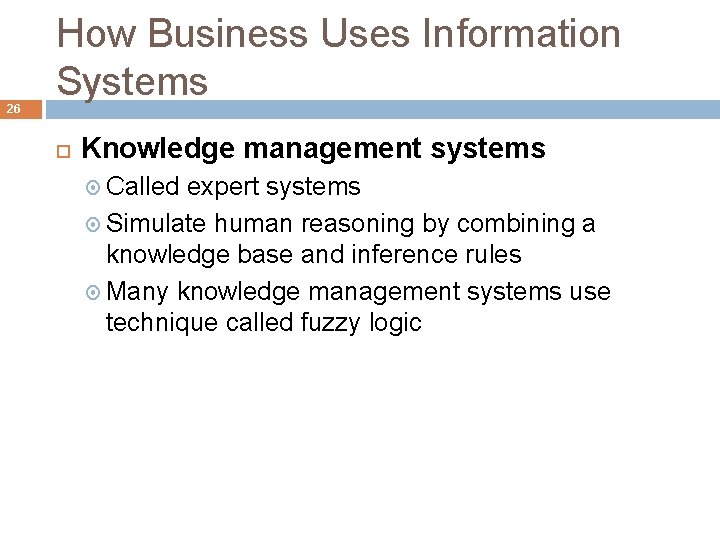 How Business Uses Information Systems

26

Knowledge management systems

Called expert systems

Simulate human reasoning by combining a knowledge base and inference rules

Many knowledge management systems use technique called fuzzy logic